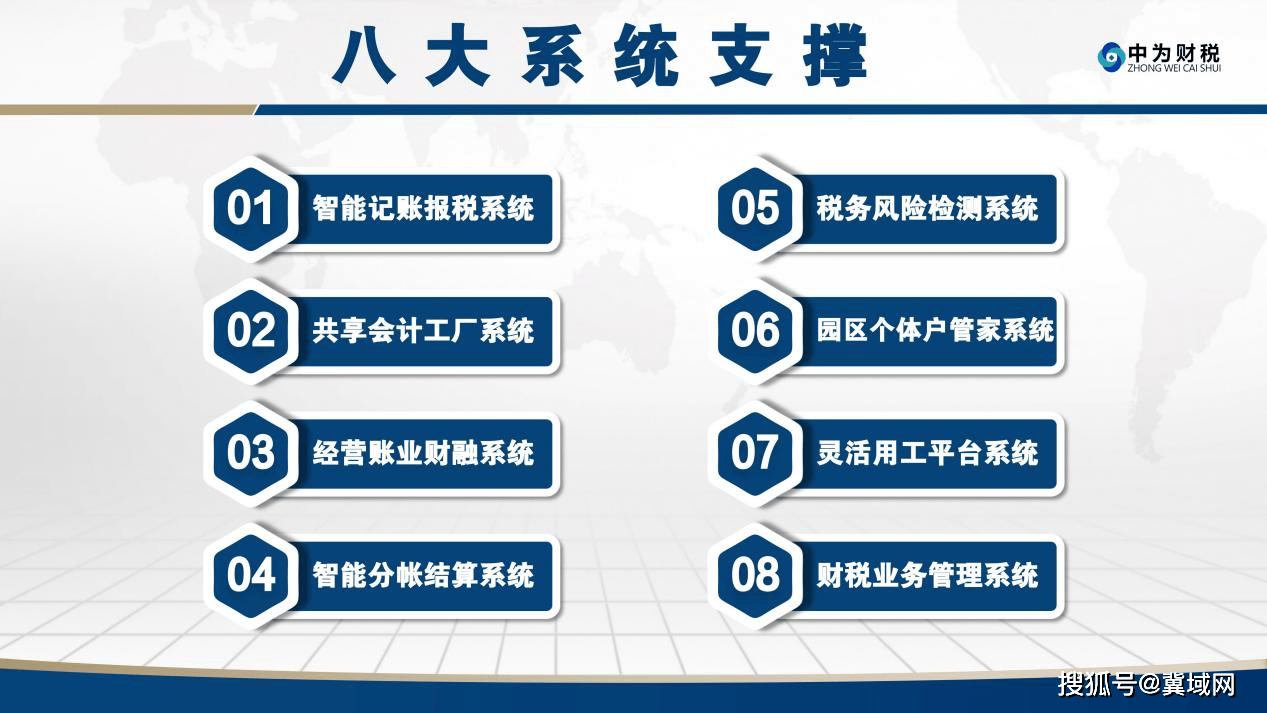 八大系统支撑

中为财税
ZHONG WEI CAI SHUI

01 智能记账报税系统

02 共享会计工厂系统

03 经营账业财融系统

04 智能分帐结算系统

05 税务风险检测系统

06 园区个体户管家系统

07 灵活用工平台系统

08 财税业务管理系统

搜狐号@冀域网